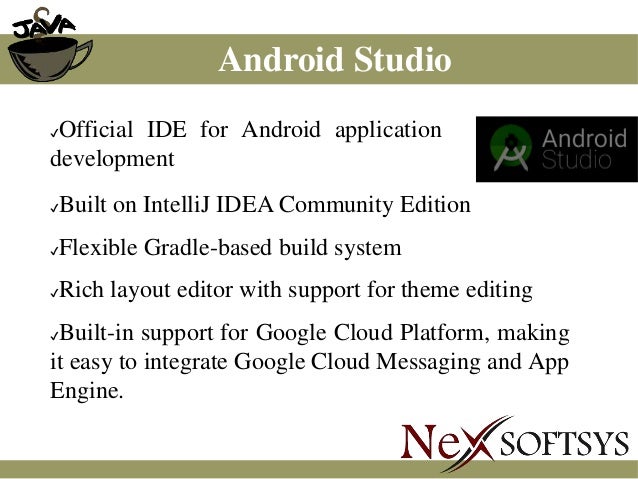 JAVA

Android Studio

✓Official IDE for Android application development

Android Studio

✓Built on IntelliJ IDEA Community Edition

✓Flexible Gradle-based build system

✓Rich layout editor with support for theme editing

✓Built-in support for Google Cloud Platform, making it easy to integrate Google Cloud Messaging and App Engine.

NeX SOFTSYS